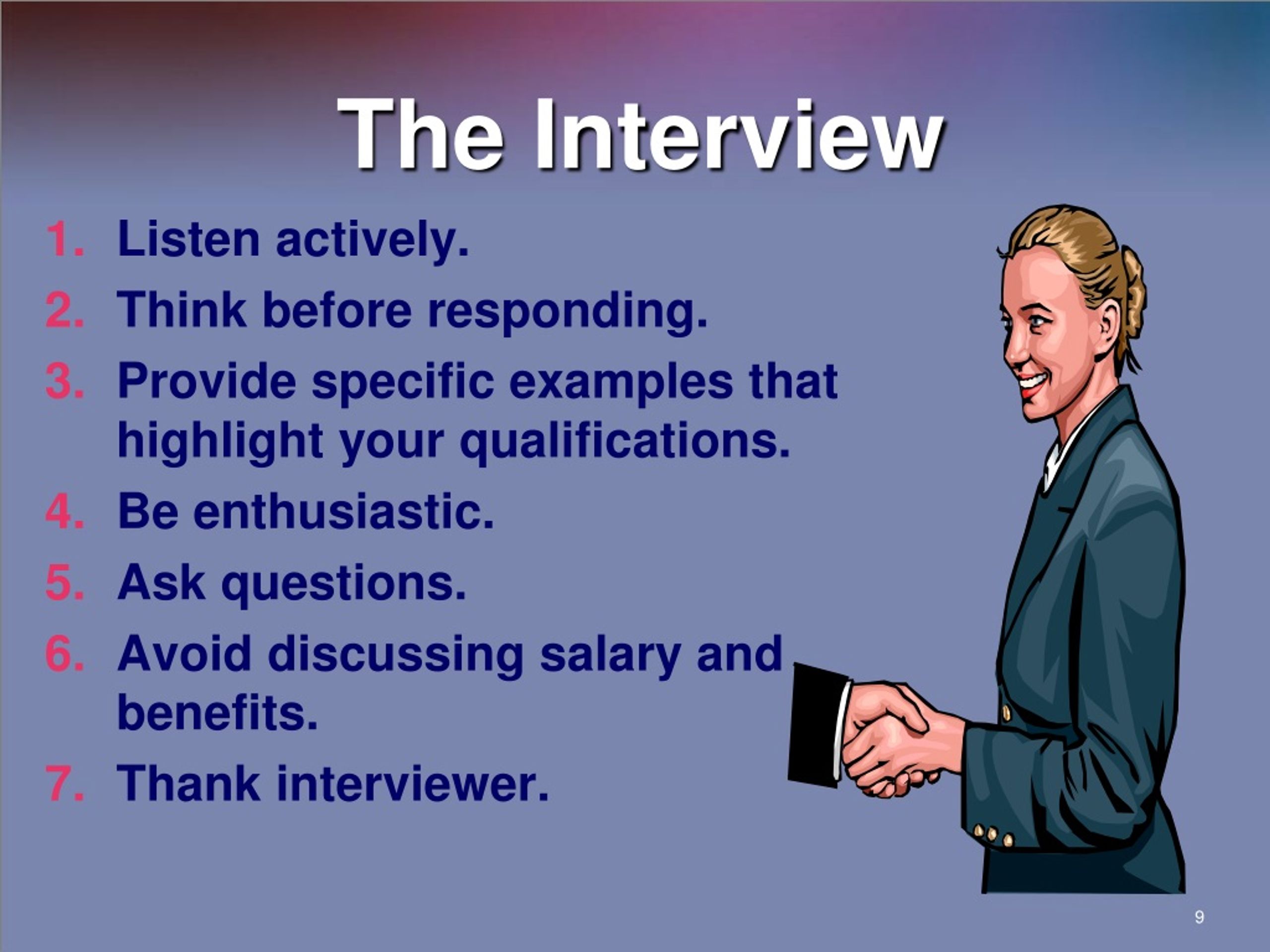 The Interview

1. Listen actively.
2. Think before responding.
3. Provide specific examples that highlight your qualifications.
4. Be enthusiastic.
5. Ask questions.
6. Avoid discussing salary and benefits.
7. Thank interviewer.

9